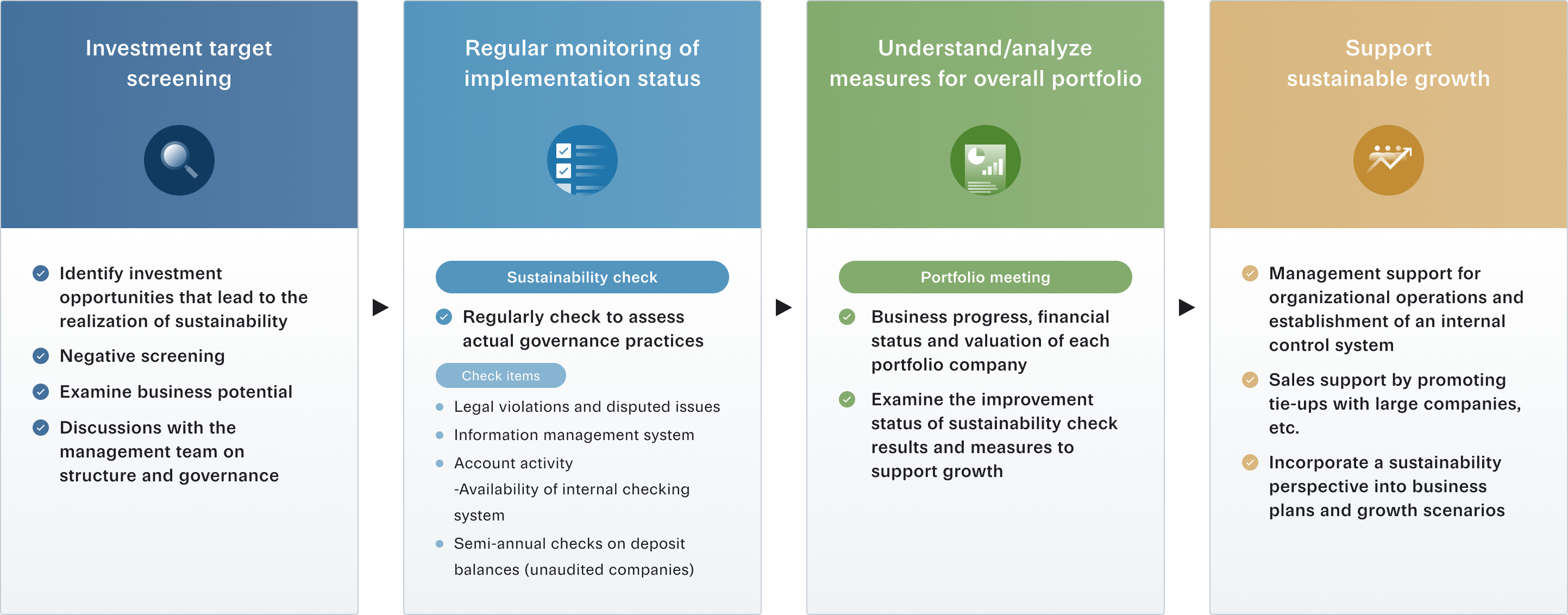 Investment target screening

Identify investment opportunities that lead to the realization of sustainability

Negative screening

Examine business potential

Discussions with the management team on structure and governance

Regular monitoring of implementation status

Sustainability check

Regularly check to assess actual governance practices

Check items

Legal violations and disputed issues

Information management system

Account activity -Availability of internal checking system

Semi-annual checks on deposit balances (unaudited companies)

Understand/analyze measures for overall portfolio

Portfolio meeting

Business progress, financial status and valuation of each portfolio company

Examine the improvement status of sustainability check results and measures to support growth

Support sustainable growth

Management support for organizational operations and establishment of an internal control system

Sales support by promoting tie-ups with large companies, etc.

Incorporate a sustainability perspective into business plans and growth scenarios